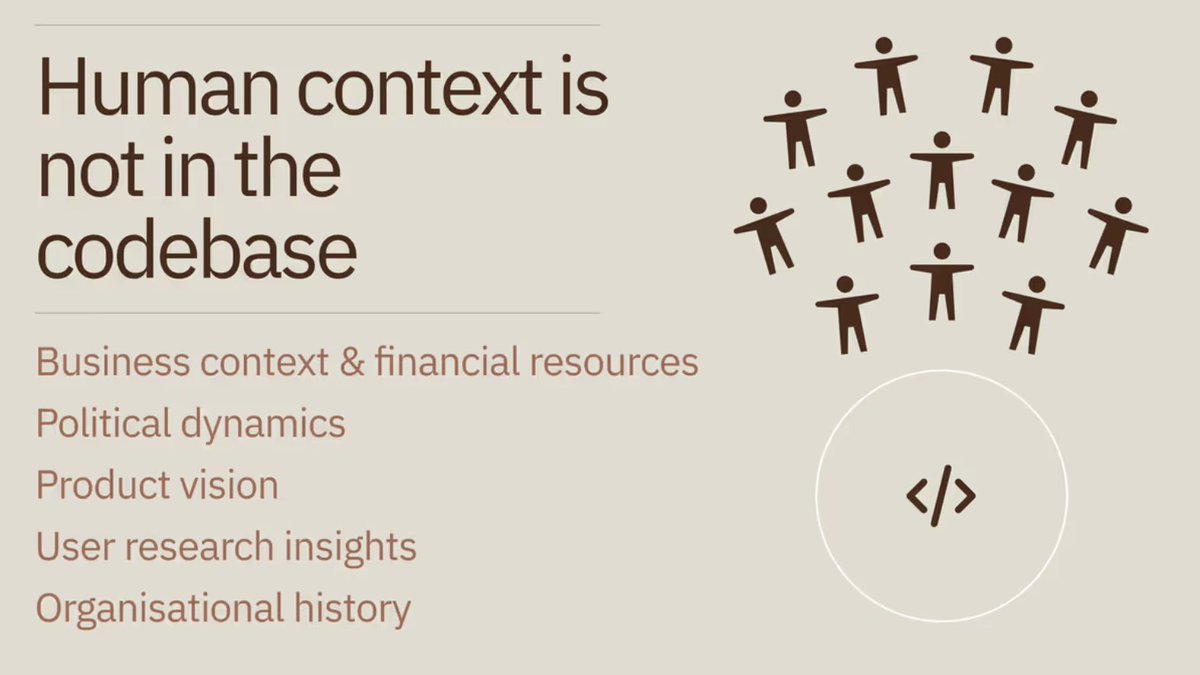 Human context is not in the codebase

Business context & financial resources
Political dynamics
Product vision
User research insights
Organisational history

</>